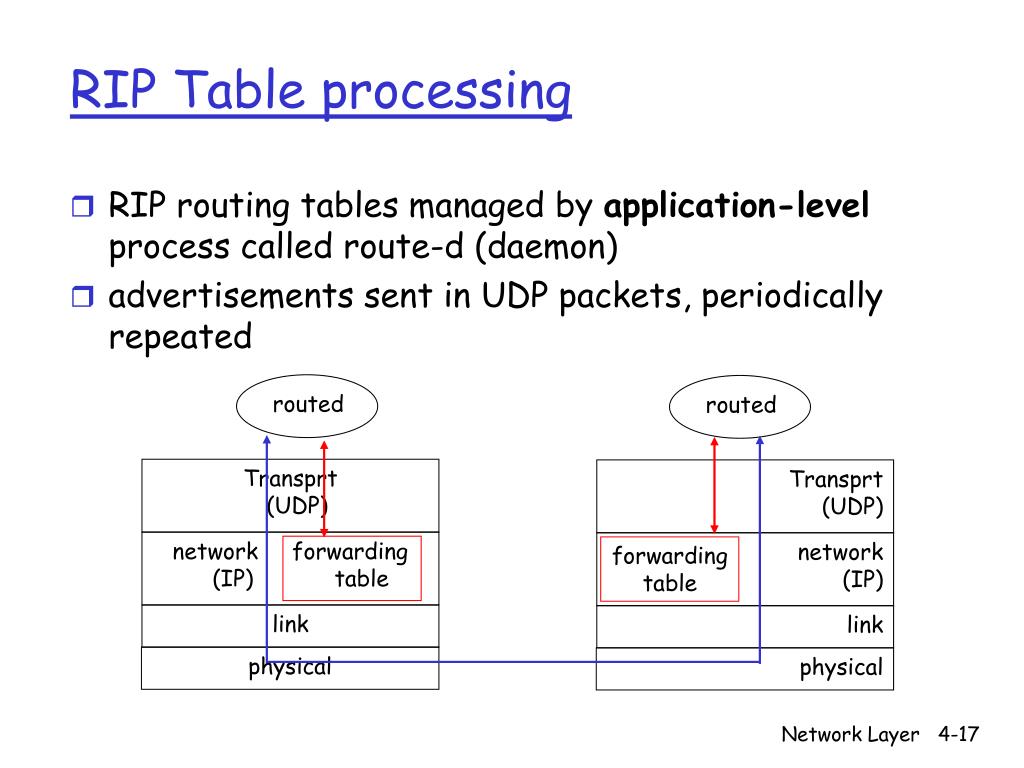 RIP Table processing

RIP routing tables managed by **application-level** process called route-d (daemon)

advertisements sent in UDP packets, periodically repeated

routed

Transprt (UDP)

network (IP)

forwarding table

link

physical

routed

Transprt (UDP)

forwarding table

network (IP)

link

physical

Network Layer 4-17